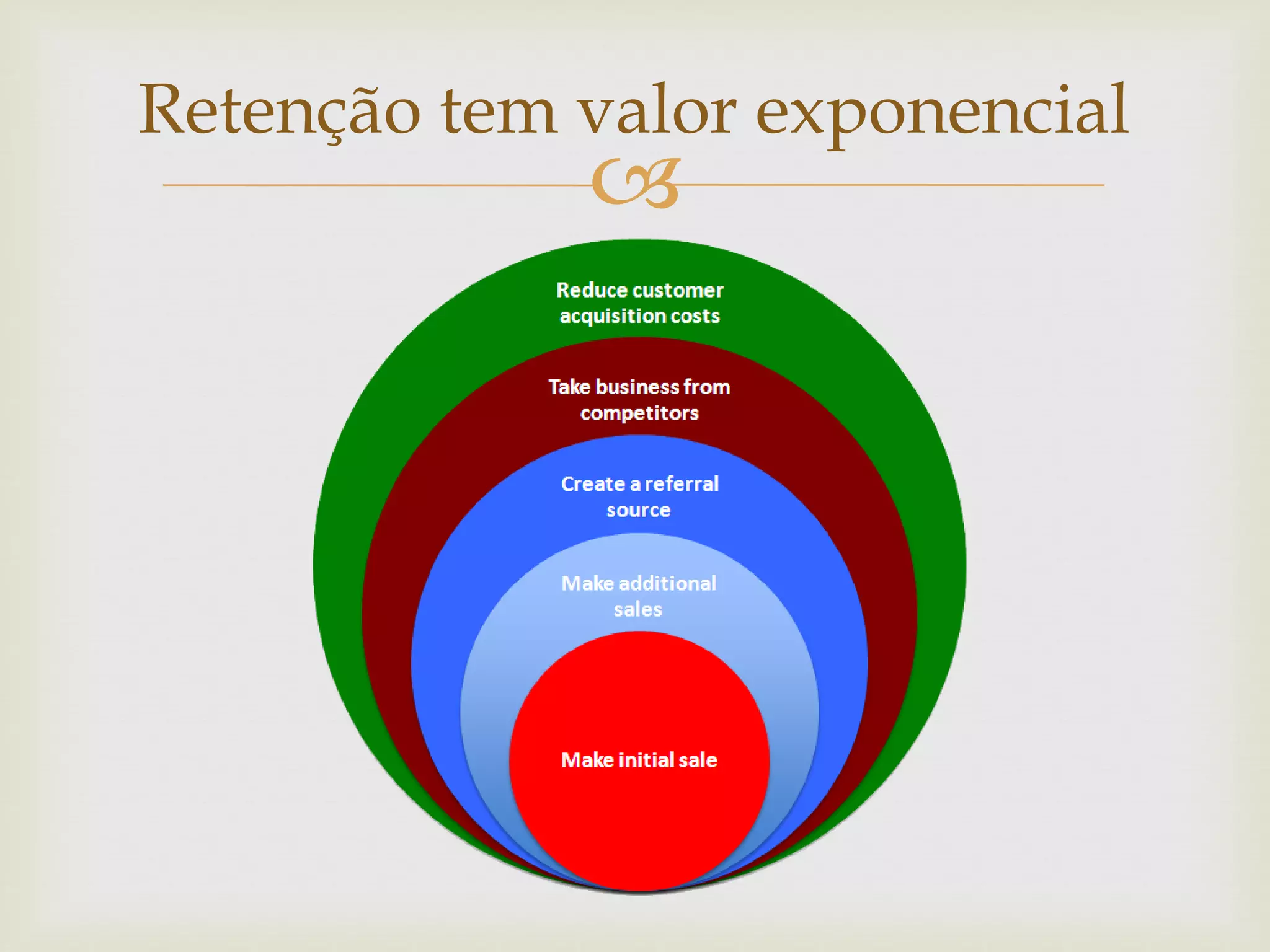 Retenção tem valor exponencial

Reduce customer acquisition costs

Take business from competitors

Create a referral source

Make additional sales

Make initial sale